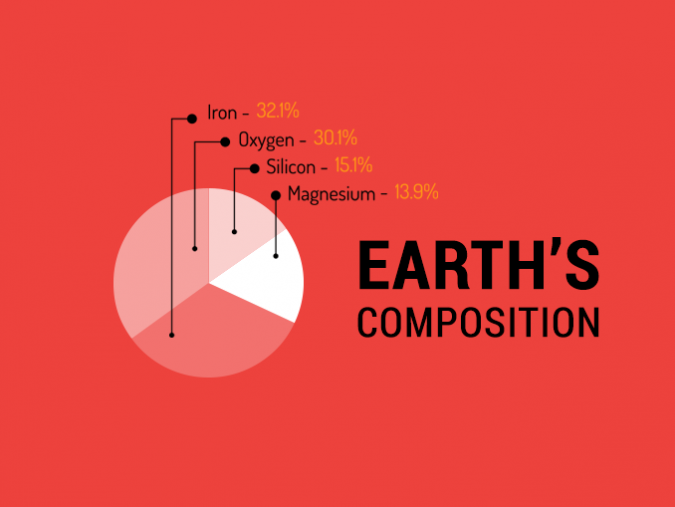 Iron - 32.1%
Oxygen - 30.1%
Silicon - 15.1%
Magnesium - 13.9%

EARTH'S
COMPOSITION